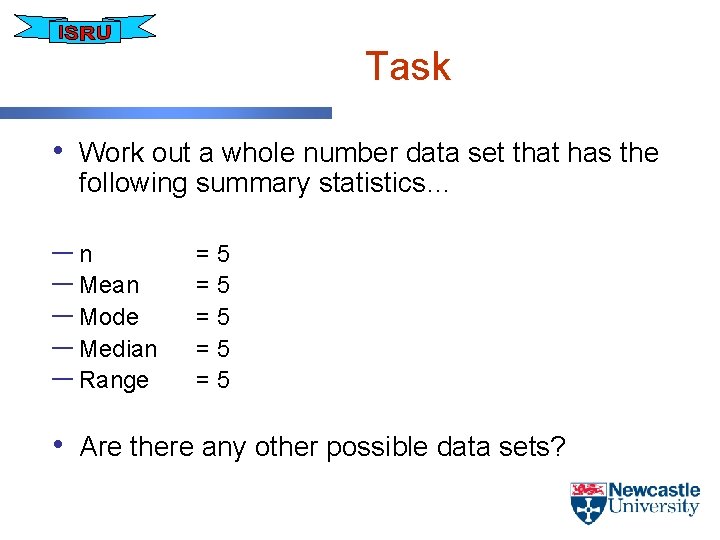 ISRU

Task

• Work out a whole number data set that has the following summary statistics…

– n = 5
– Mean = 5
– Mode = 5
– Median = 5
– Range = 5

• Are there any other possible data sets?

Newcastle University